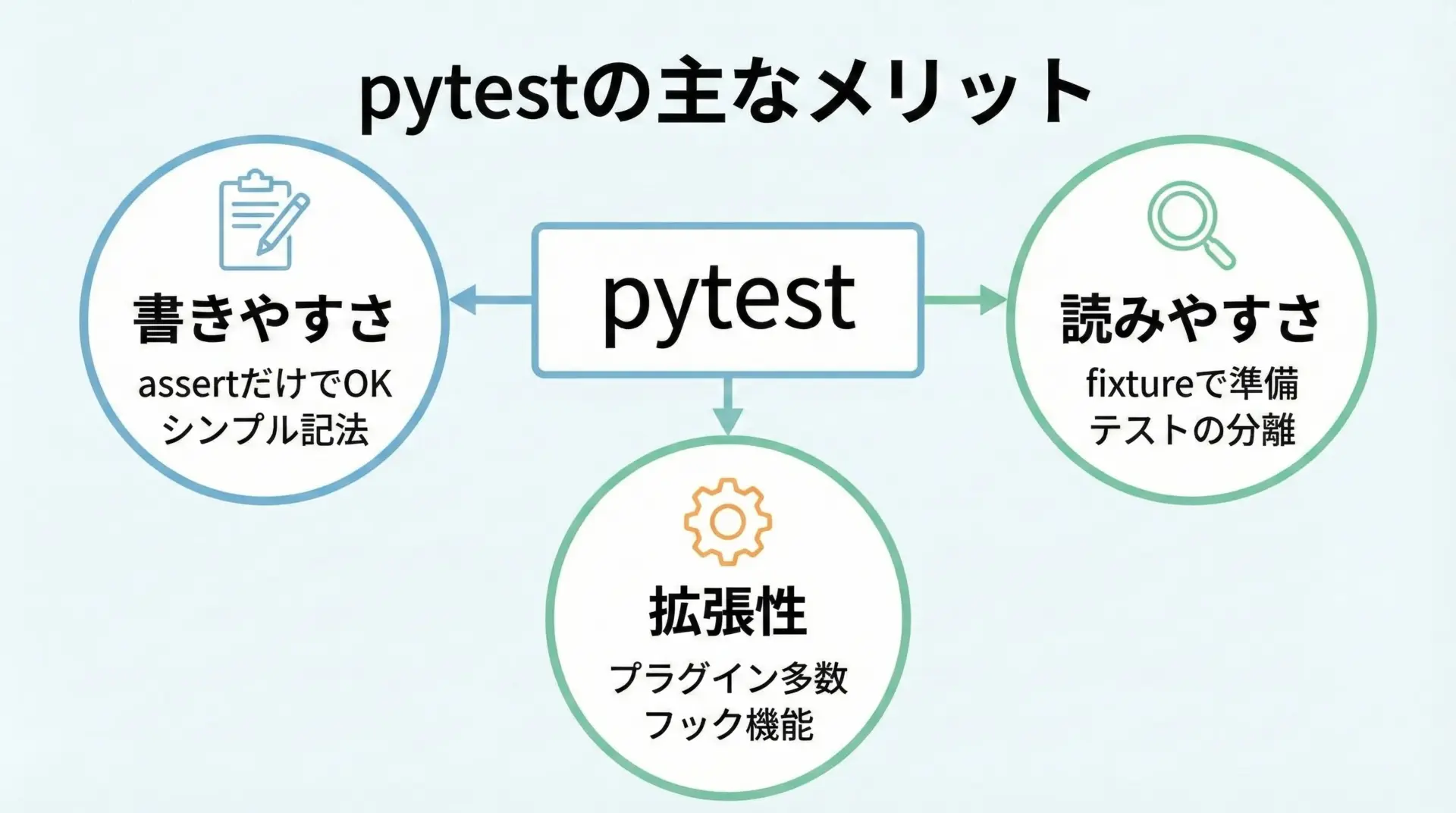 pytestの主なメリット

書きやすさ
assertだけでOK
シンプル記法

pytest

読みやすさ
fixtureで準備
テストの分離

拡張性
プラグイン多数
フック機能